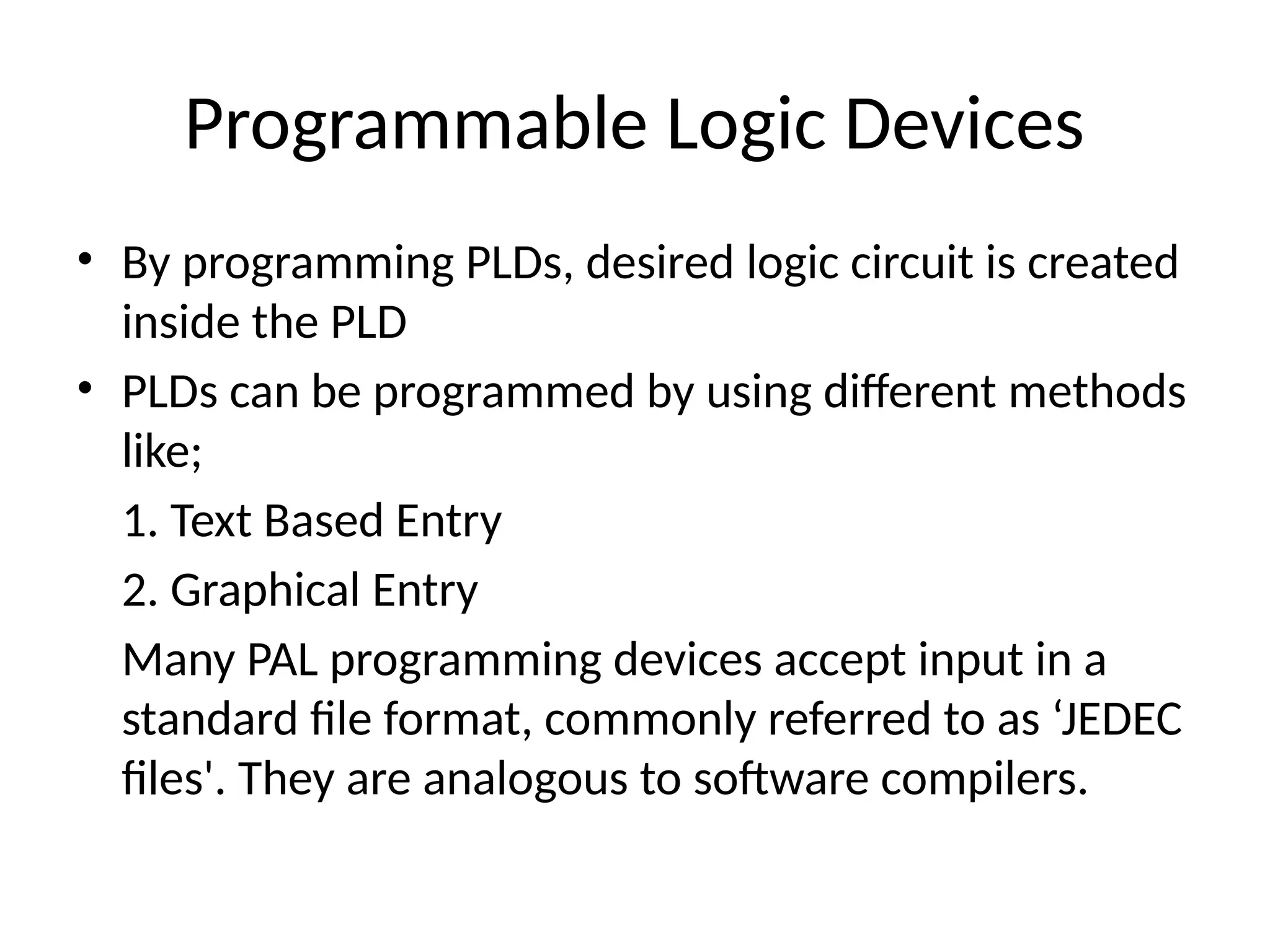 Programmable Logic Devices

• By programming PLDs, desired logic circuit is created inside the PLD

• PLDs can be programmed by using different methods like;

1. Text Based Entry

2. Graphical Entry

Many PAL programming devices accept input in a standard file format, commonly referred to as ‘JEDEC files'. They are analogous to software compilers.